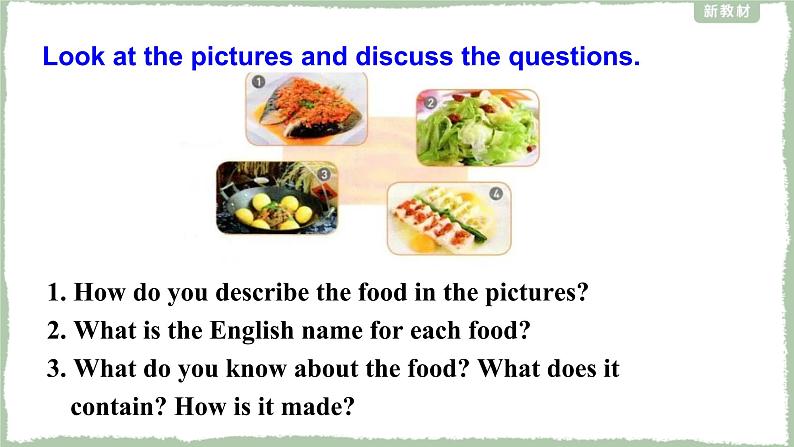 新教材

Look at the pictures and discuss the questions.

1

2

3

4

1. How do you describe the food in the pictures?
2. What is the English name for each food?
3. What do you know about the food? What does it contain? How is it made?